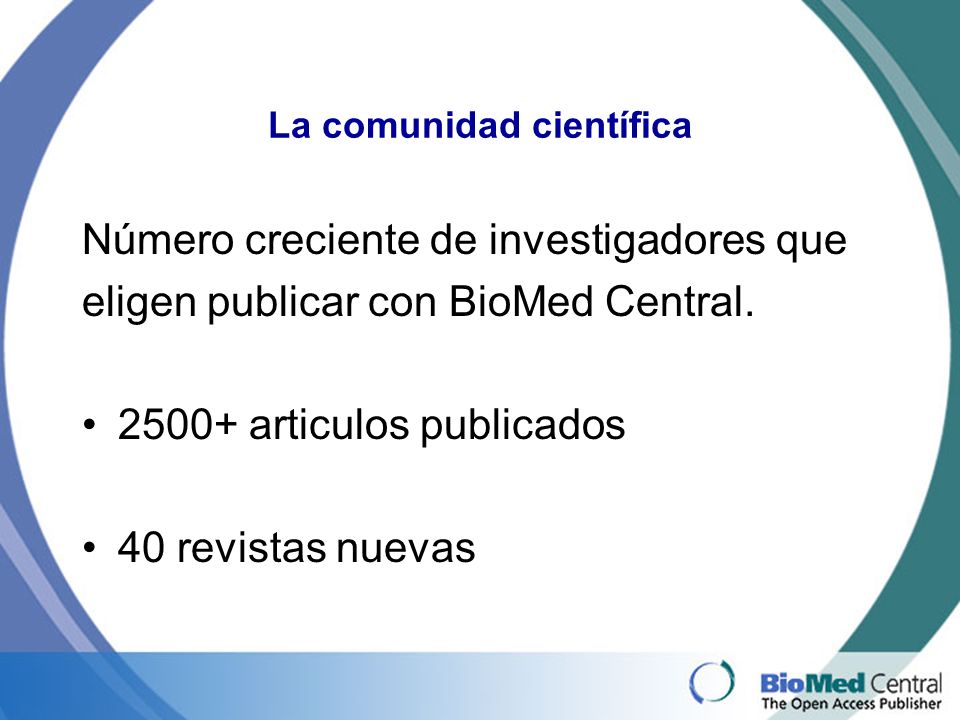 La comunidad científica

Número creciente de investigadores que eligen publicar con BioMed Central.

• 2500+ articulos publicados

• 40 revistas nuevas

BioMed Central
The Open Access Publisher